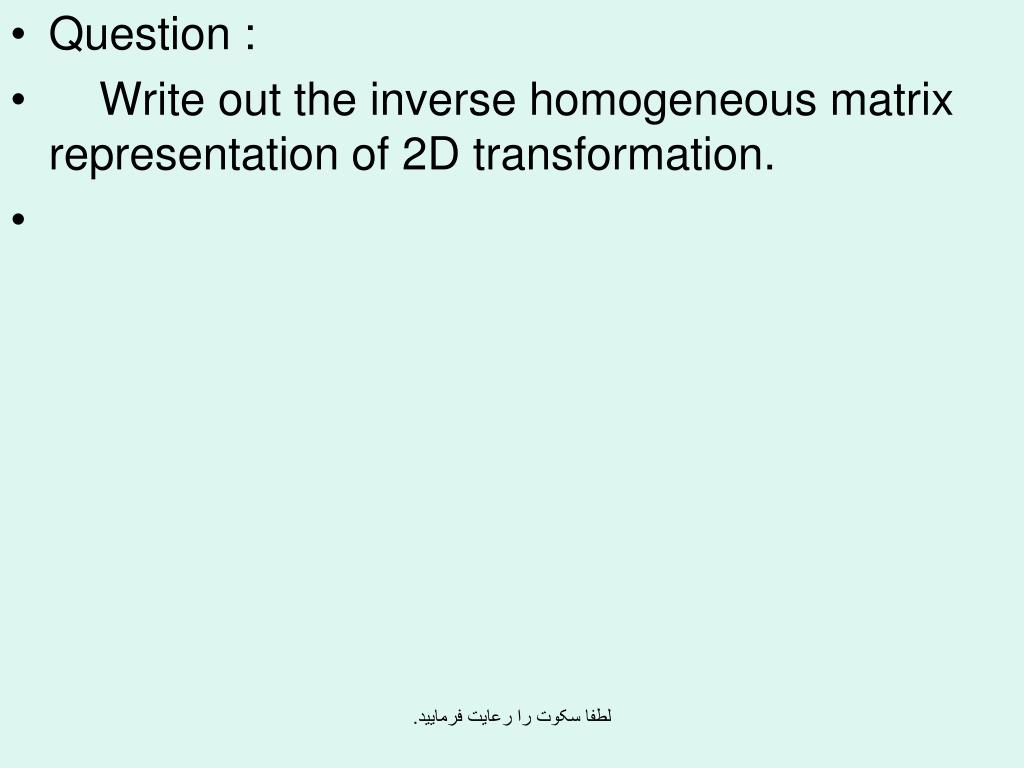 • Question :

• Write out the inverse homogeneous matrix representation of 2D transformation.

•

لطفا سکوت را رعایت فرمایید.